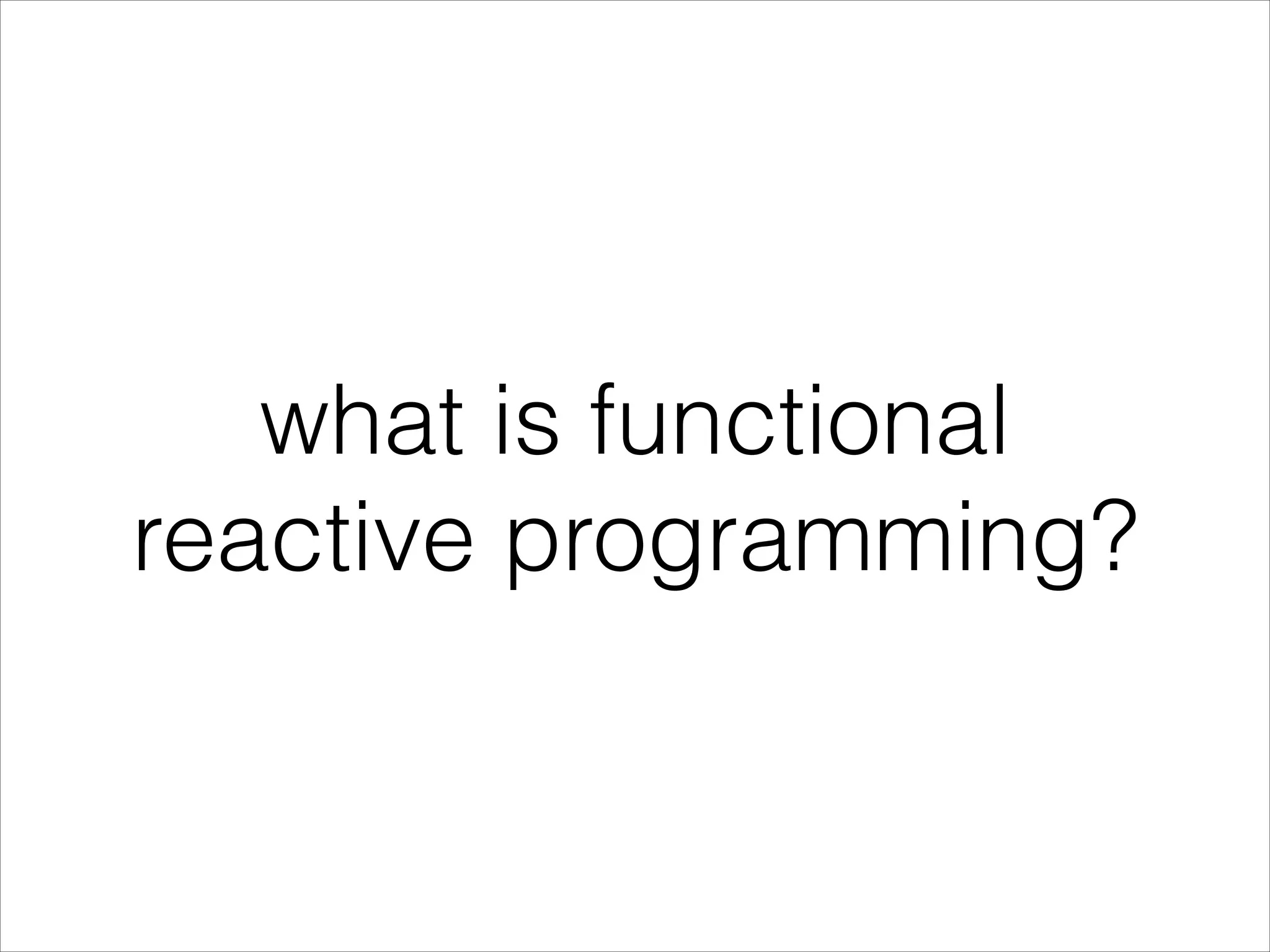 what is functional reactive programming?